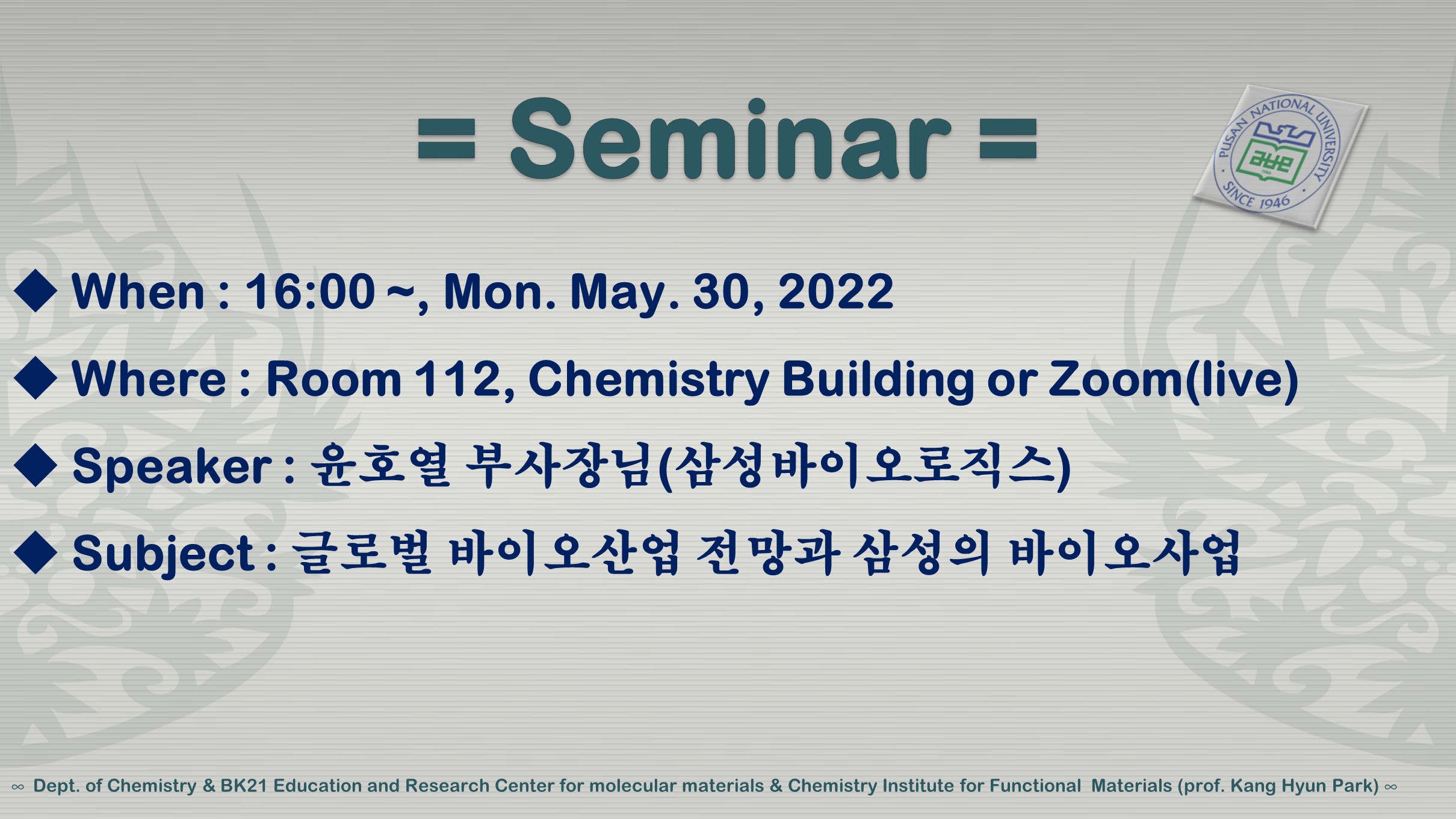 = Seminar =

PUSAN NATIONAL UNIVERSITY
SINCE 1946

◆ When : 16:00 ~, Mon. May. 30, 2022

◆ Where : Room 112, Chemistry Building or Zoom(live)

◆ Speaker : 윤호열 부사장님(삼성바이오로직스)

◆ Subject : 글로벌 바이오산업 전망과 삼성의 바이오사업

∞ Dept. of Chemistry & BK21 Education and Research Center for molecular materials & Chemistry Institute for Functional Materials (prof. Kang Hyun Park) ∞